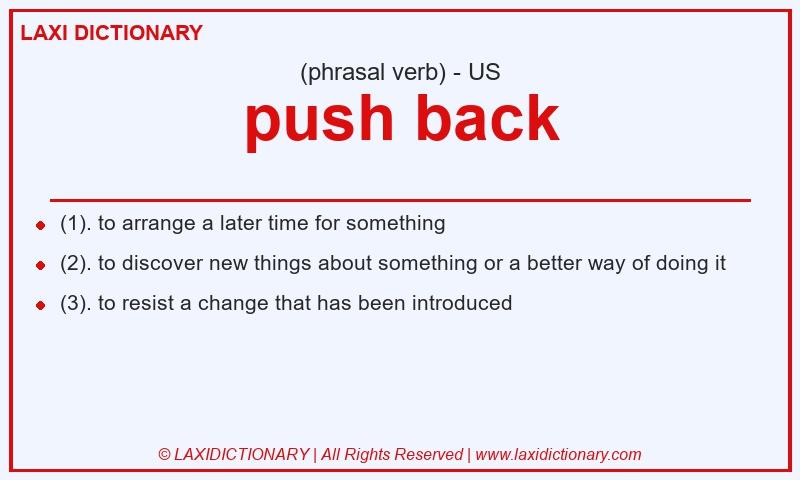 LAXI DICTIONARY

(phrasal verb) - US

push back

- (1). to arrange a later time for something
- (2). to discover new things about something or a better way of doing it
- (3). to resist a change that has been introduced

© LAXIDICTIONARY | All Rights Reserved | www.laxidictionary.com